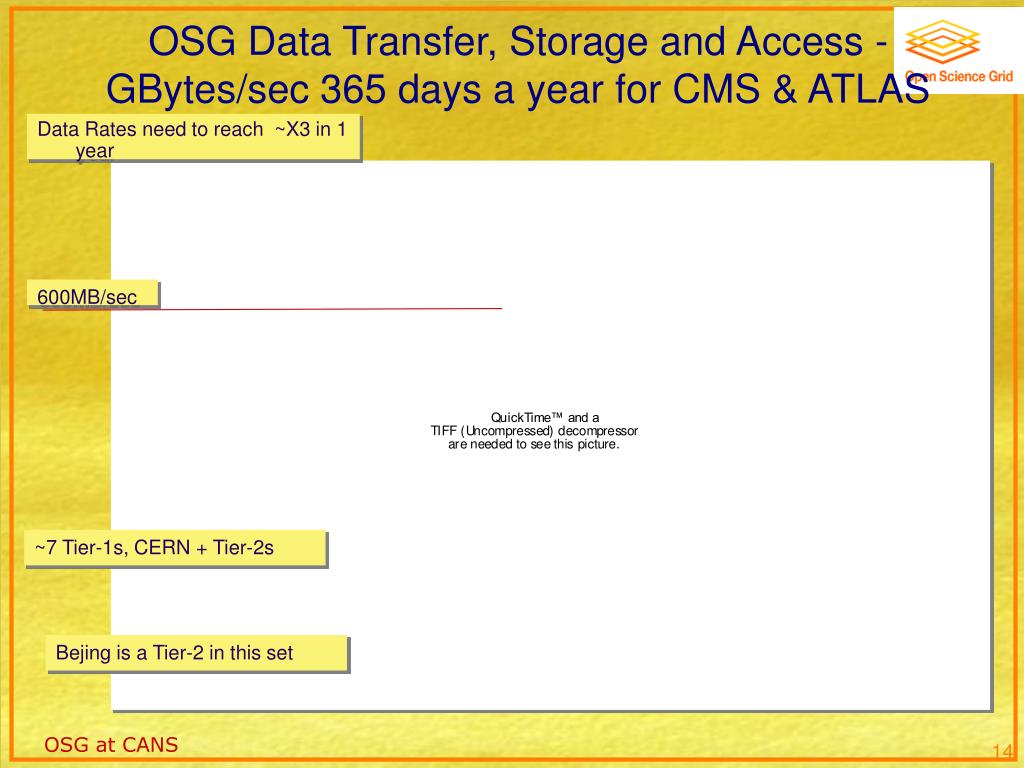 OSG Data Transfer, Storage and Access - GBytes/sec 365 days a year for CMS & ATLAS

Open Science Grid

Data Rates need to reach ~X3 in 1 year

600MB/sec

QuickTime™ and a
TIFF (Uncompressed) decompressor
are needed to see this picture.

~7 Tier-1s, CERN + Tier-2s

Bejing is a Tier-2 in this set

OSG at CANS

14